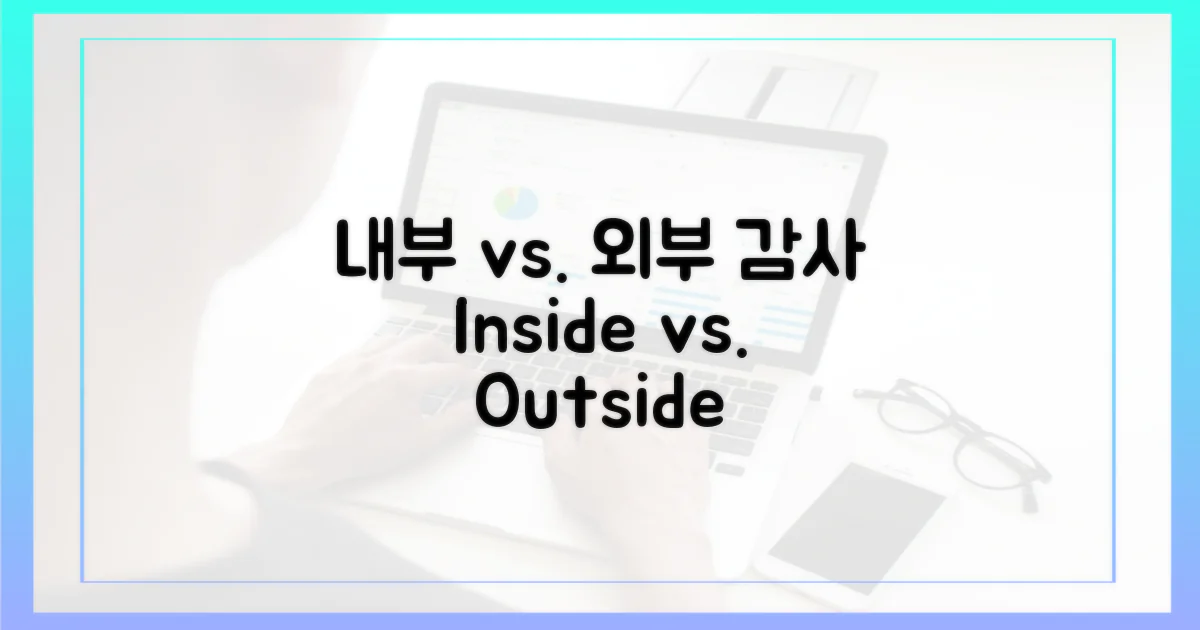 내부 vs. 외부 감사
Inside vs.
Outside